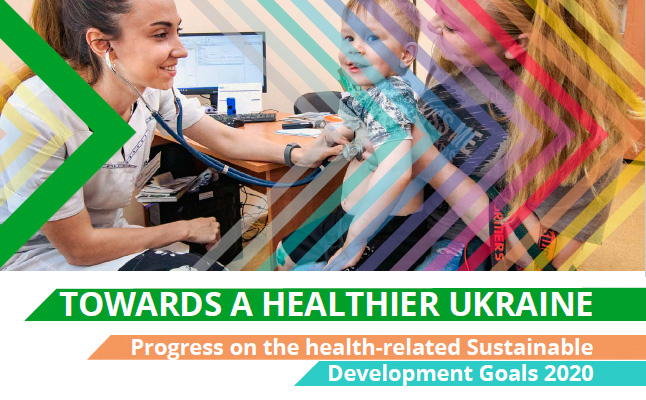 TOWARDS A HEALTHIER UKRAINE

Progress on the health-related Sustainable Development Goals 2020